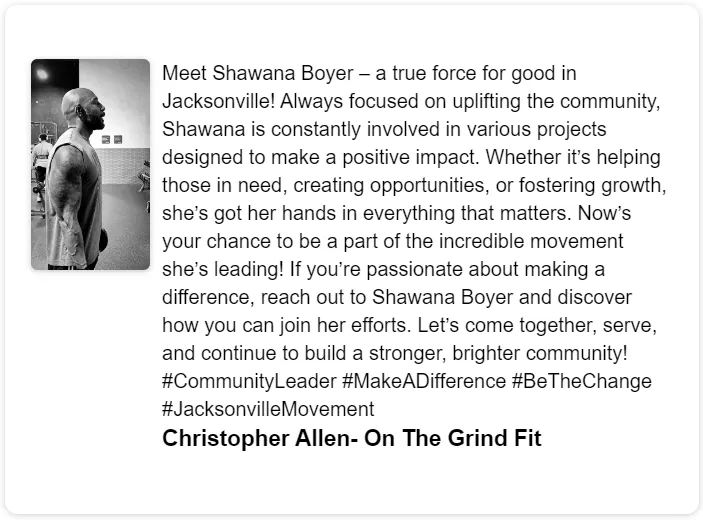 Meet Shawana Boyer – a true force for good in Jacksonville! Always focused on uplifting the community, Shawana is constantly involved in various projects designed to make a positive impact. Whether it's helping those in need, creating opportunities, or fostering growth, she's got her hands in everything that matters. Now's your chance to be a part of the incredible movement she's leading! If you're passionate about making a difference, reach out to Shawana Boyer and discover how you can join her efforts. Let's come together, serve, and continue to build a stronger, brighter community! #CommunityLeader #MakeADifference #BeTheChange #JacksonvilleMovement

Christopher Allen- On The Grind Fit